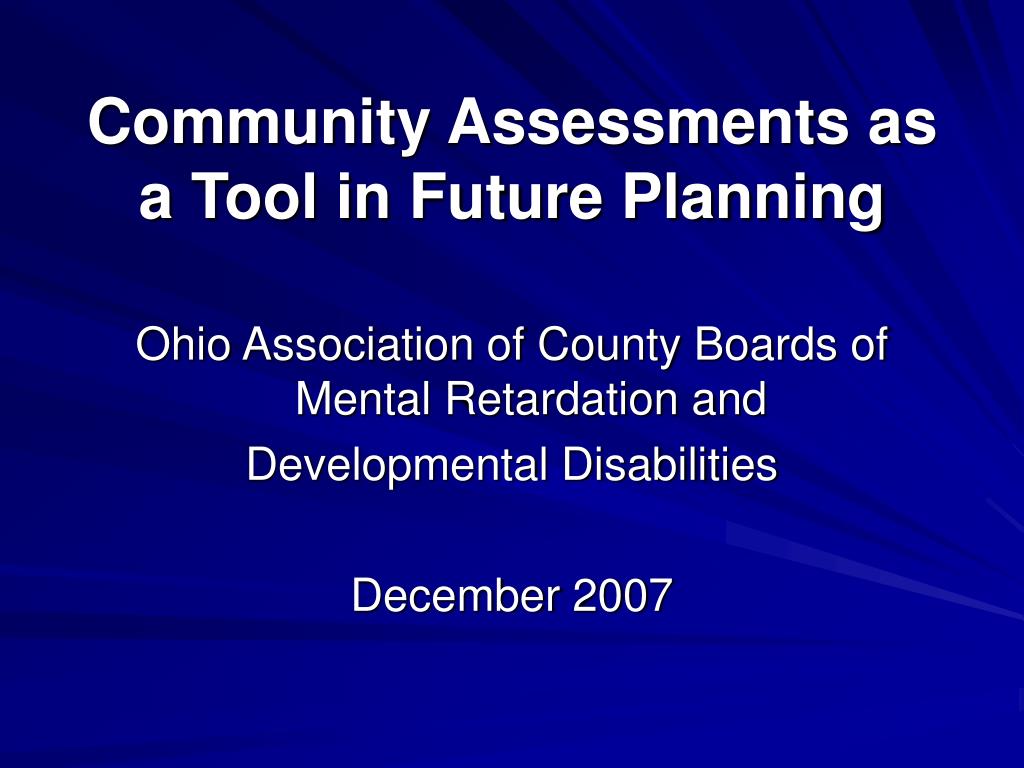 Community Assessments as a Tool in Future Planning

Ohio Association of County Boards of Mental Retardation and
Developmental Disabilities

December 2007